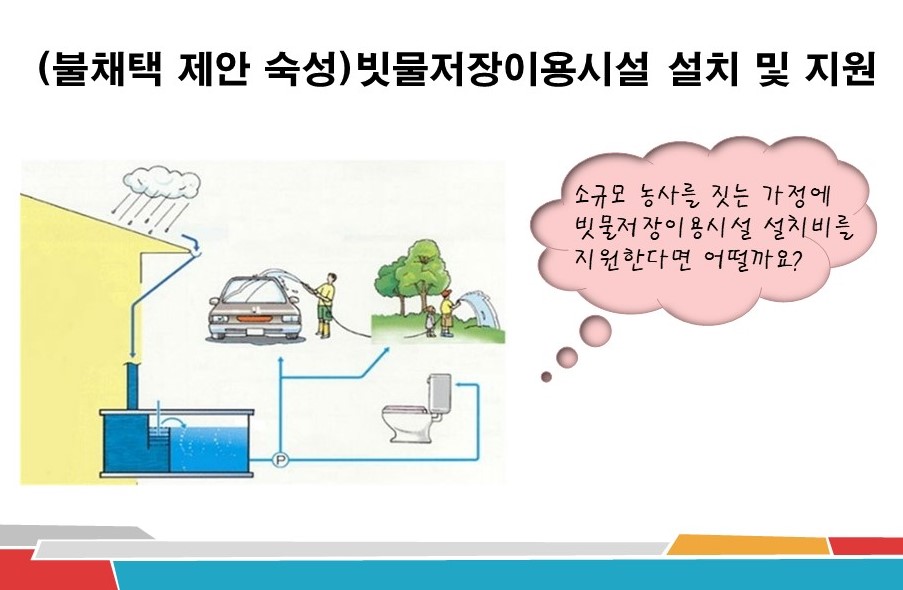 (불채택 제안 숙성)빗물저장이용시설 설치 및 지원

소규모 농사를 짓는 가정에 빗물저장이용시설 설치비를 지원한다면 어떨까요?

P